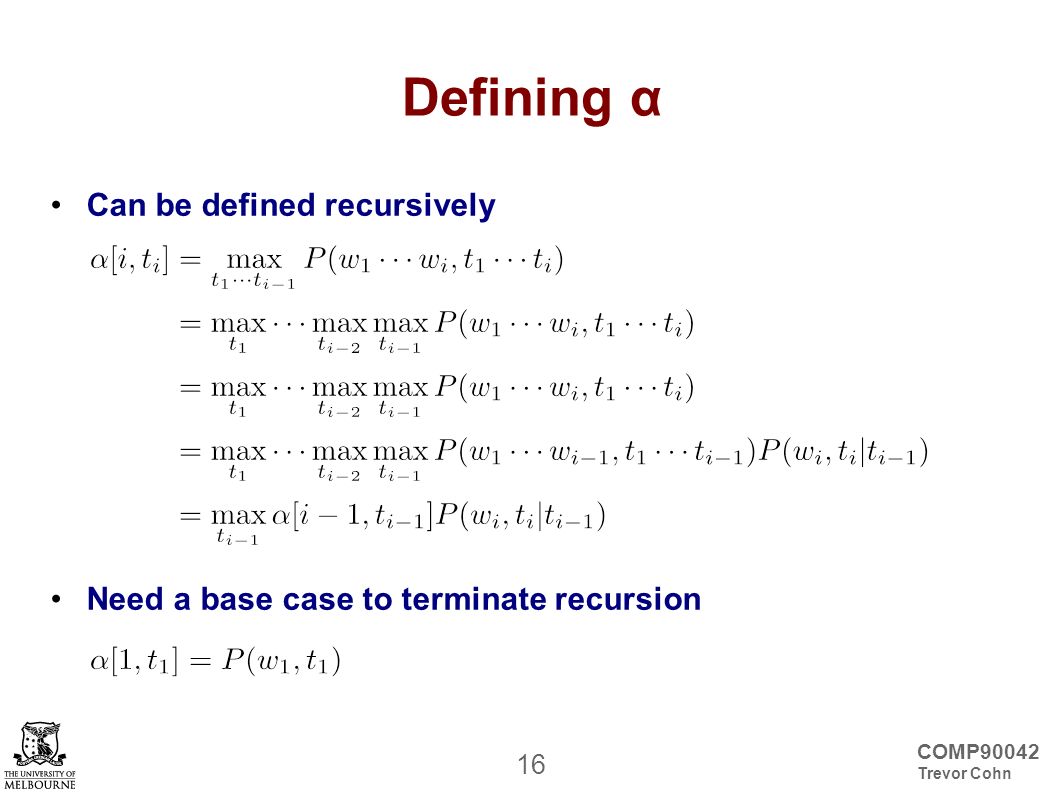 Defining α

• Can be defined recursively

$\alpha[i, t_i] = \max_{t_1 \cdots t_{i-1}} P(w_1 \cdots w_i, t_1 \cdots t_i)$

$= \max_{t_1} \cdots \max_{t_{i-2}} \max_{t_{i-1}} P(w_1 \cdots w_i, t_1 \cdots t_i)$

$= \max_{t_1} \cdots \max_{t_{i-2}} \max_{t_{i-1}} P(w_1 \cdots w_i, t_1 \cdots t_i)$

$= \max_{t_1} \cdots \max_{t_{i-2}} \max_{t_{i-1}} P(w_1 \cdots w_{i-1}, t_1 \cdots t_{i-1}) P(w_i, t_i | t_{i-1})$

$= \max_{t_{i-1}} \alpha[i-1, t_{i-1}] P(w_i, t_i | t_{i-1})$

• Need a base case to terminate recursion

$\alpha[1, t_1] = P(w_1, t_1)$

THE UNIVERSITY OF MELBOURNE

16

COMP90042
Trevor Cohn